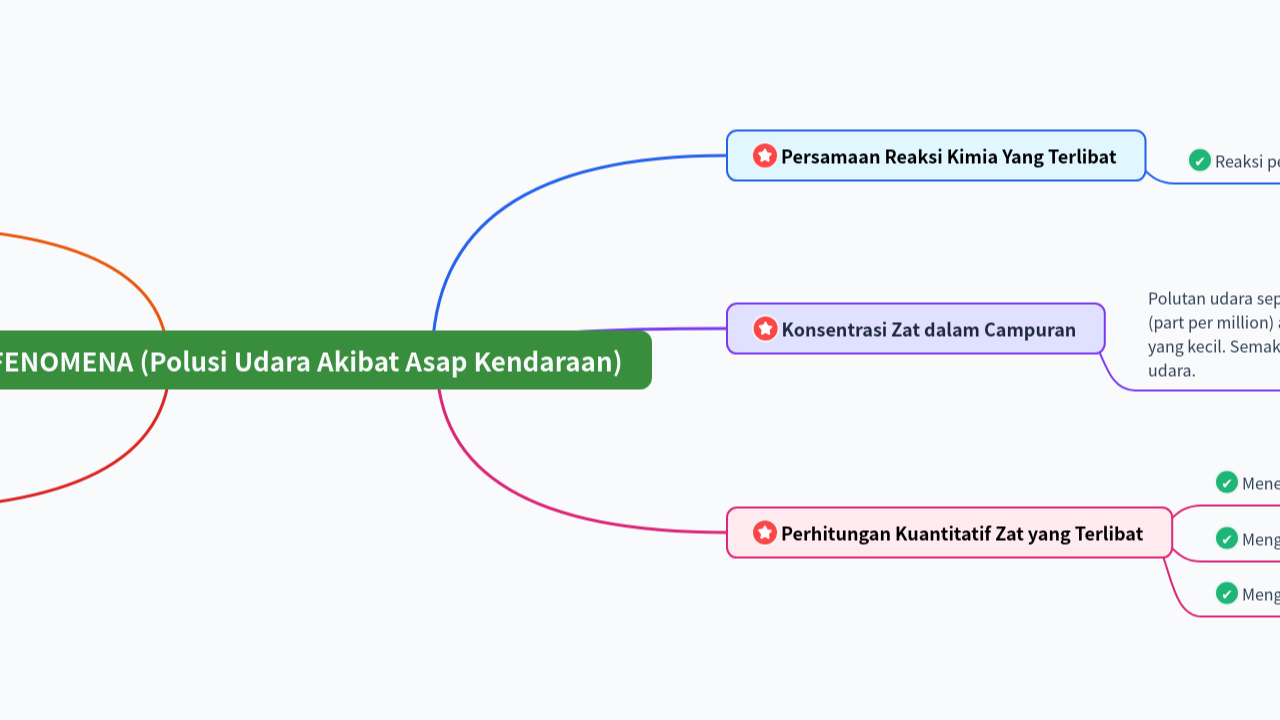 FENOMENA (Polusi Udara Akibat Asap Kendaraan)

Persamaan Reaksi Kimia Yang Terlibat

Reaksi pe

Konsentrasi Zat dalam Campuran

Polutan udara sep (part per million) a yang kecil. Semak udara.

Perhitungan Kuantitatif Zat yang Terlibat

Mene

Meng

Meng